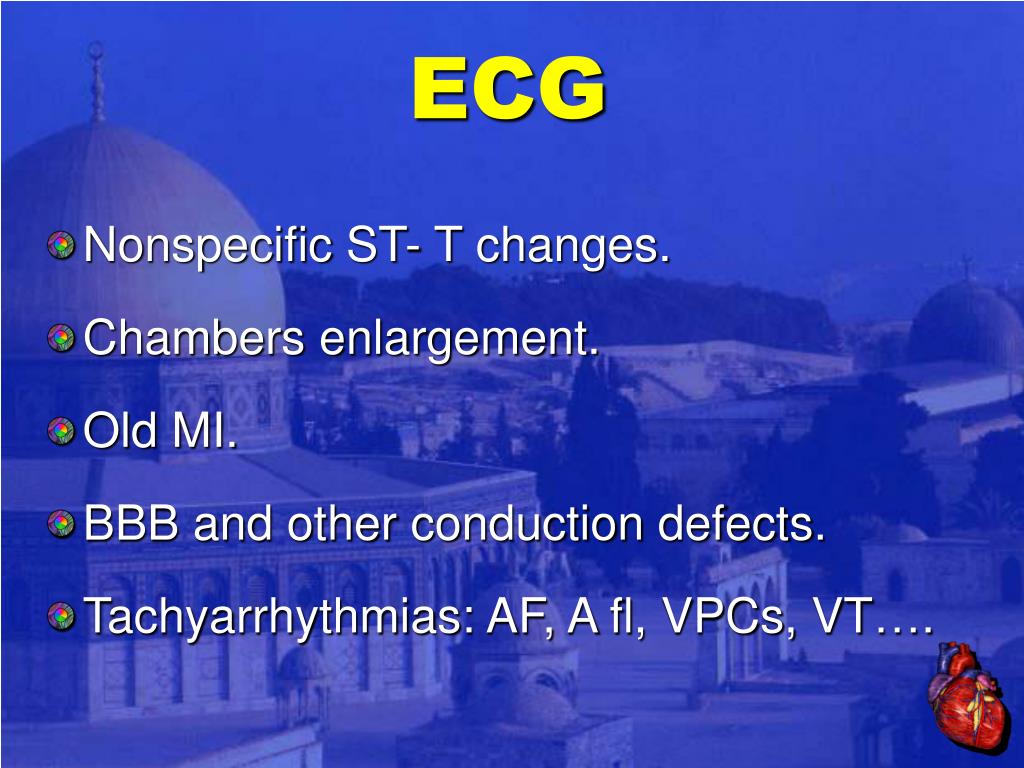 ECG

Nonspecific ST- T changes.

Chambers enlargement.

Old MI.

BBB and other conduction defects.

Tachyarrhythmias: AF, A fl, VPCs, VT….